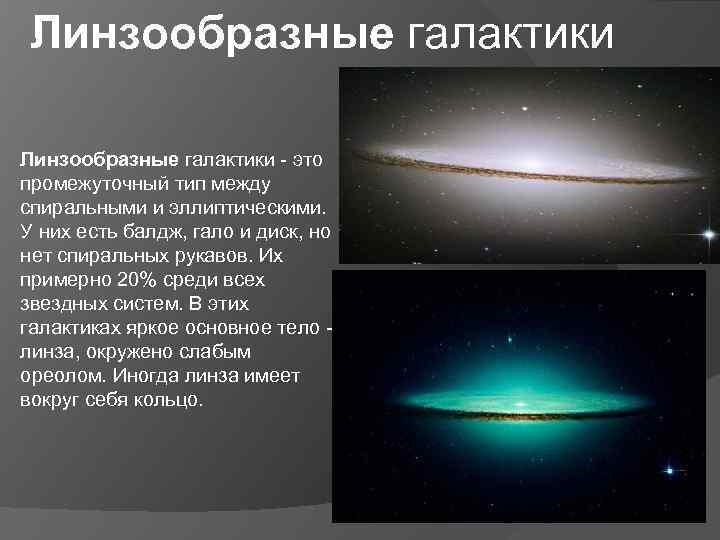 Линзообразные галактики

Линзообразные галактики - это промежуточный тип между спиральными и эллиптическими. У них есть балдж, гало и диск, но нет спиральных рукавов. Их примерно 20% среди всех звездных систем. В этих галактиках яркое основное тело - линза, окружено слабым ореолом. Иногда линза имеет вокруг себя кольцо.